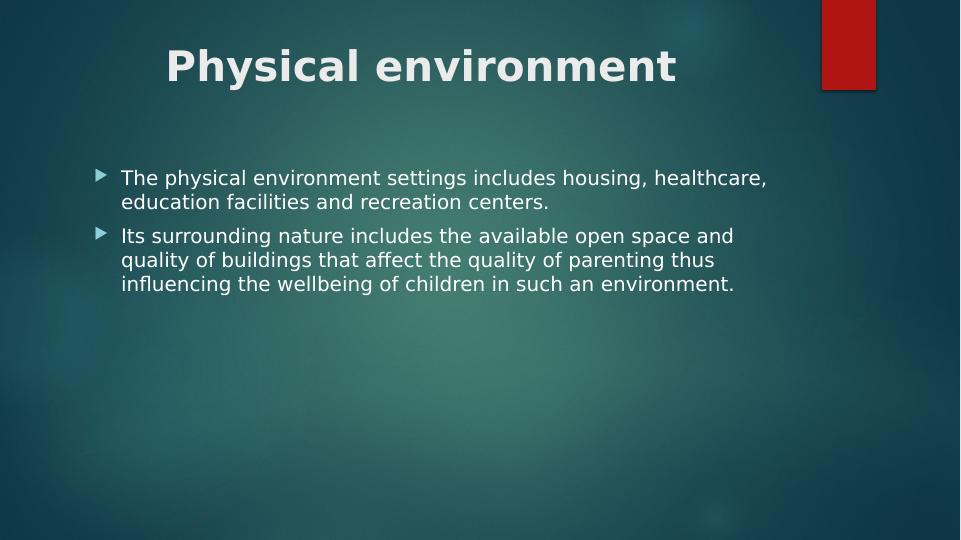 Physical environment

The physical environment settings includes housing, healthcare, education facilities and recreation centers.

Its surrounding nature includes the available open space and quality of buildings that affect the quality of parenting thus influencing the wellbeing of children in such an environment.